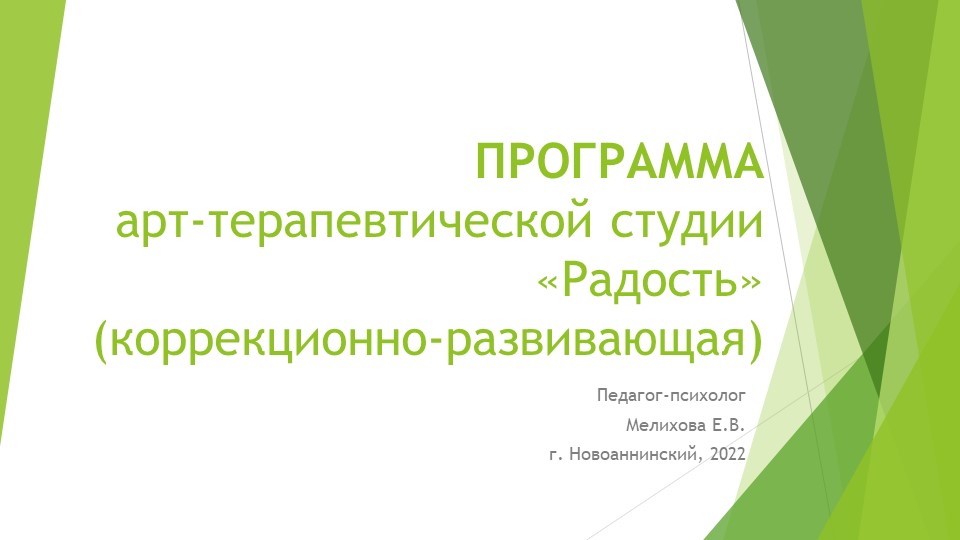 ПРОГРАММА
арт-терапевтической студии «Радость» (коррекционно-развивающая)

Педагог-психолог
Мелихова Е.В.
г. Новоаннинский, 2022